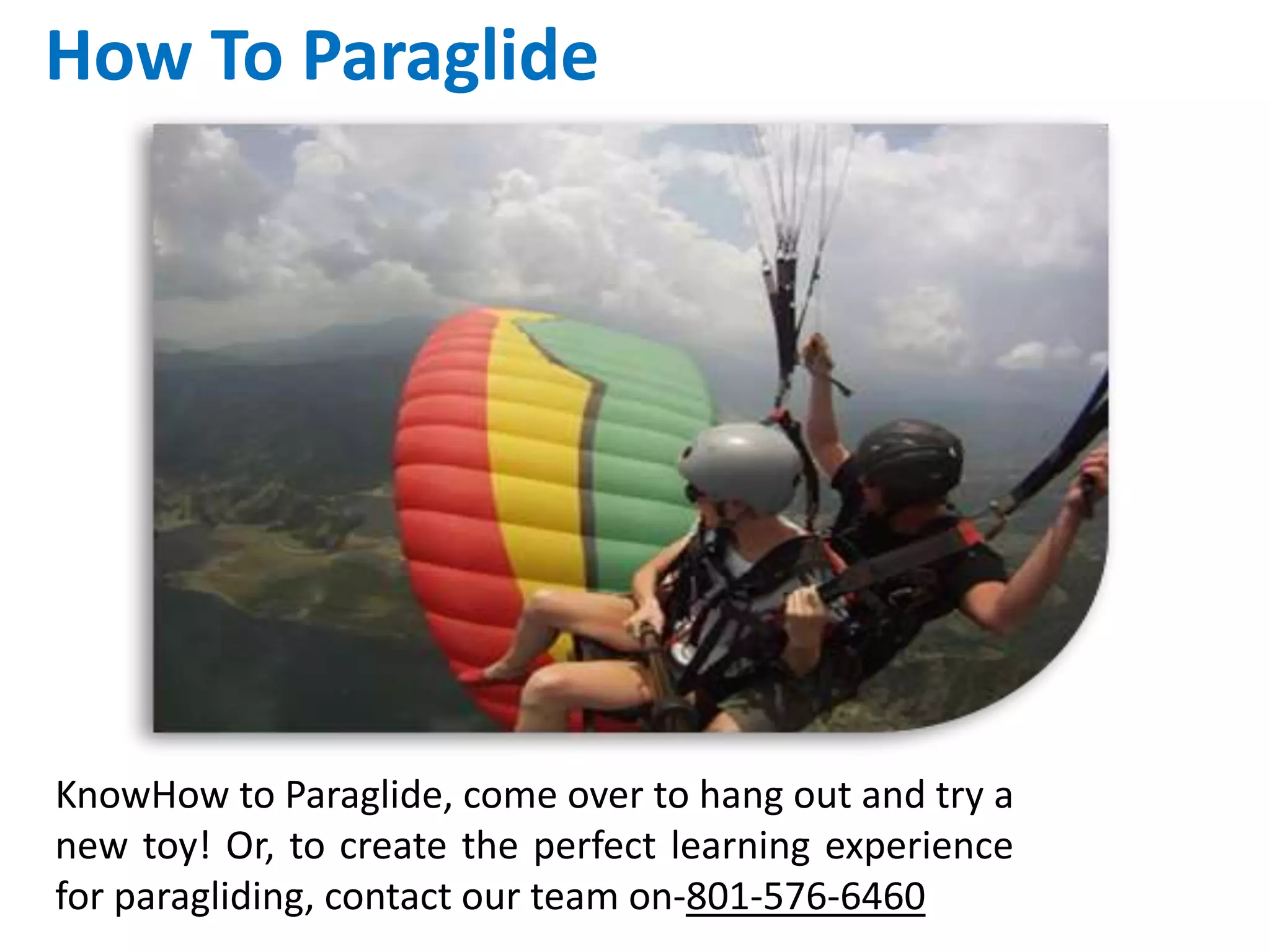 How To Paraglide

KnowHow to Paraglide, come over to hang out and try a new toy! Or, to create the perfect learning experience for paragliding, contact our team on-801-576-6460